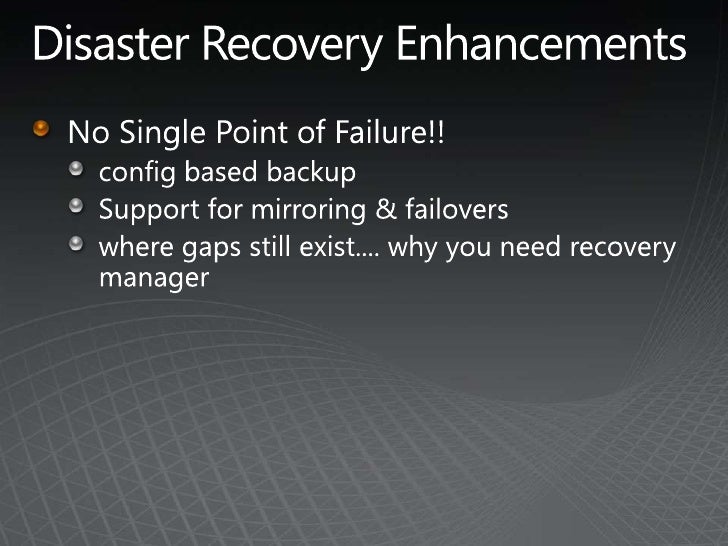 Disaster Recovery Enhancements

No Single Point of Failure!!

config based backup

Support for mirroring & failovers

where gaps still exist.... why you need recovery manager